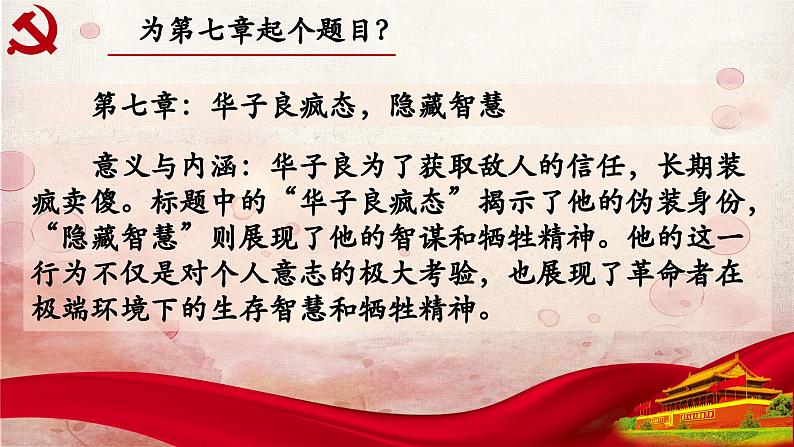 为第七章起个题目？

第七章：华子良疯态，隐藏智慧

意义与内涵：华子良为了获取敌人的信任，长期装疯卖傻。标题中的“华子良疯态”揭示了他的伪装身份，“隐藏智慧”则展现了他的智谋和牺牲精神。他的这一行为不仅是对个人意志的极大考验，也展现了革命者在极端环境下的生存智慧和牺牲精神。